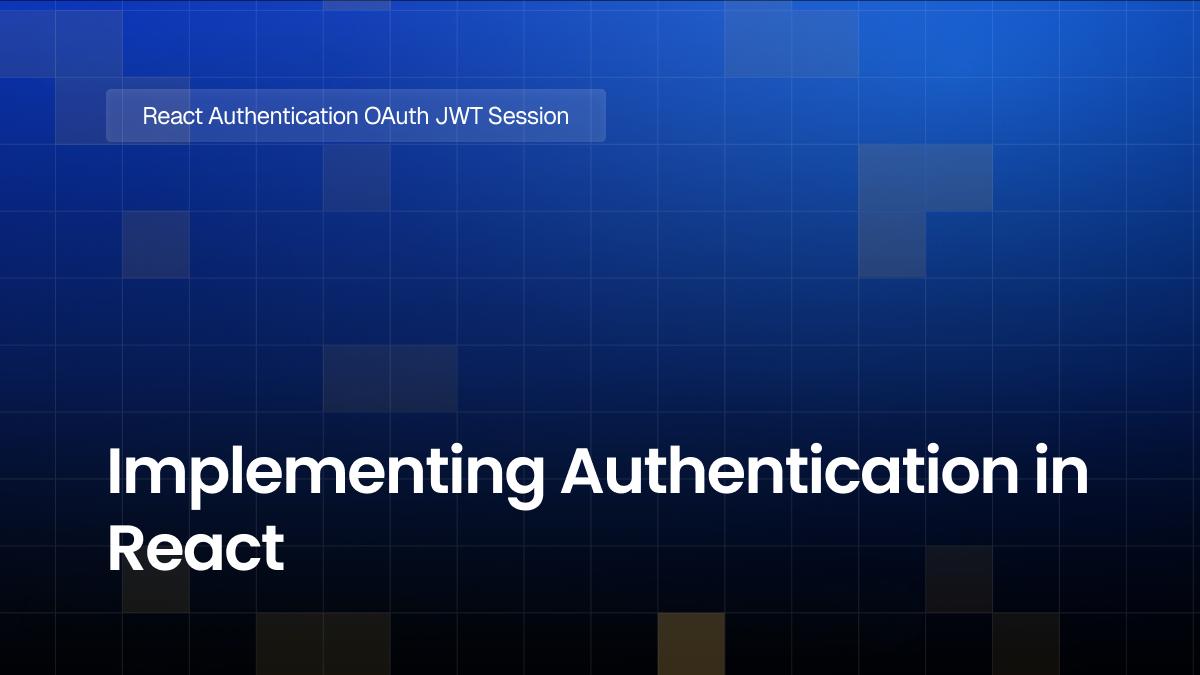 React Authentication OAuth JWT Session

Implementing Authentication in React